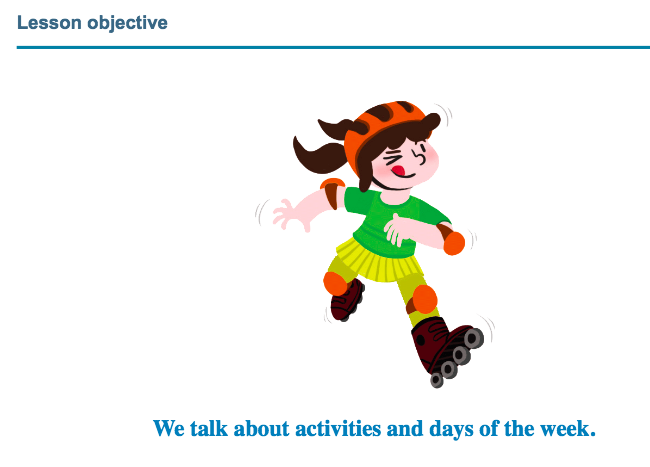 Lesson objective

We talk about activities and days of the week.